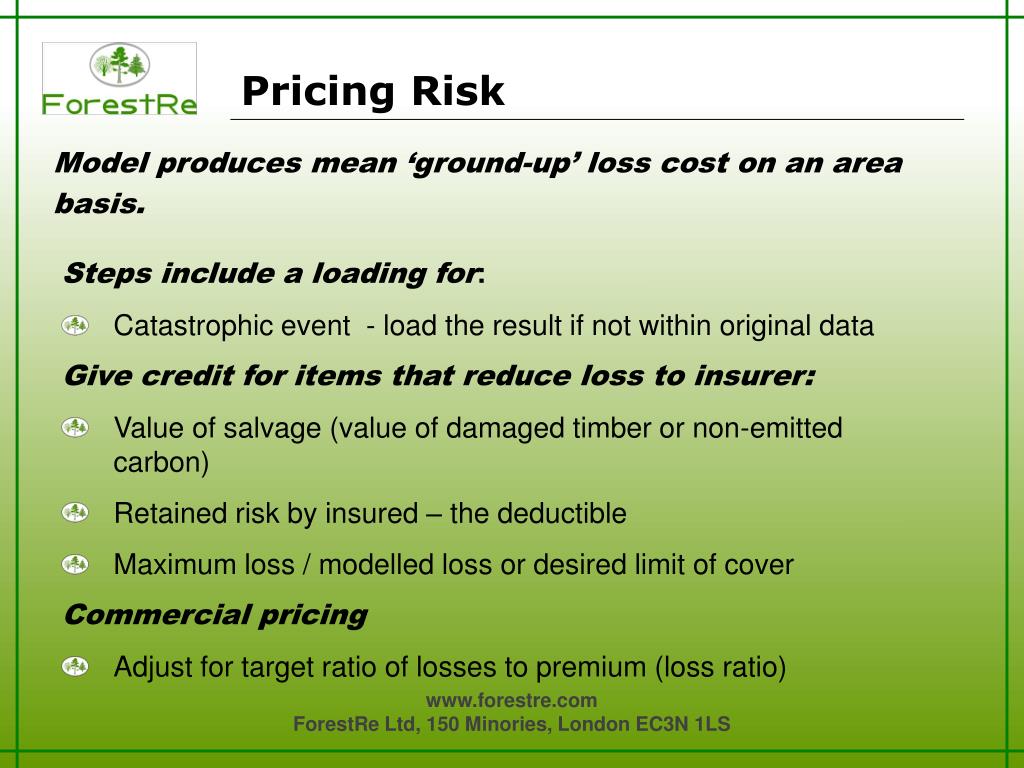 ForestRe

Pricing Risk

Model produces mean ‘ground-up’ loss cost on an area basis.

Steps include a loading for:

Catastrophic event - load the result if not within original data

Give credit for items that reduce loss to insurer:

Value of salvage (value of damaged timber or non-emitted carbon)

Retained risk by insured – the deductible

Maximum loss / modelled loss or desired limit of cover

Commercial pricing

Adjust for target ratio of losses to premium (loss ratio)

www.forestre.com
ForestRe Ltd, 150 Minories, London EC3N 1LS